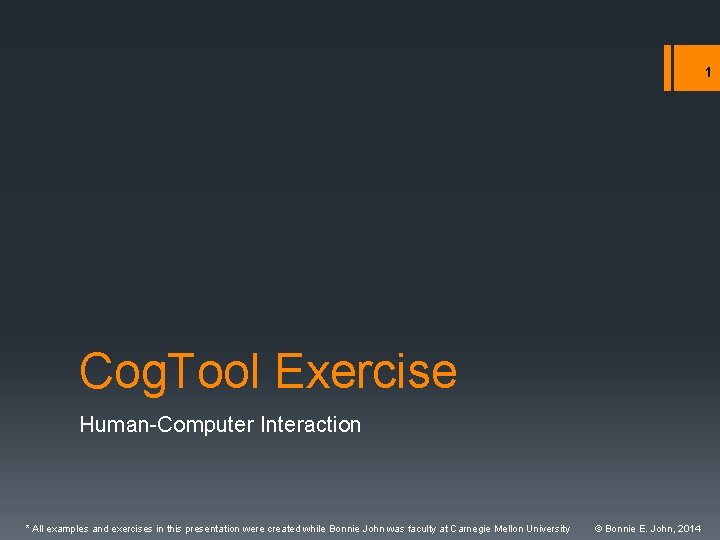 1

CogTool Exercise

Human-Computer Interaction

* All examples and exercises in this presentation were created while Bonnie John was faculty at Carnegie Mellon University

© Bonnie E. John, 2014